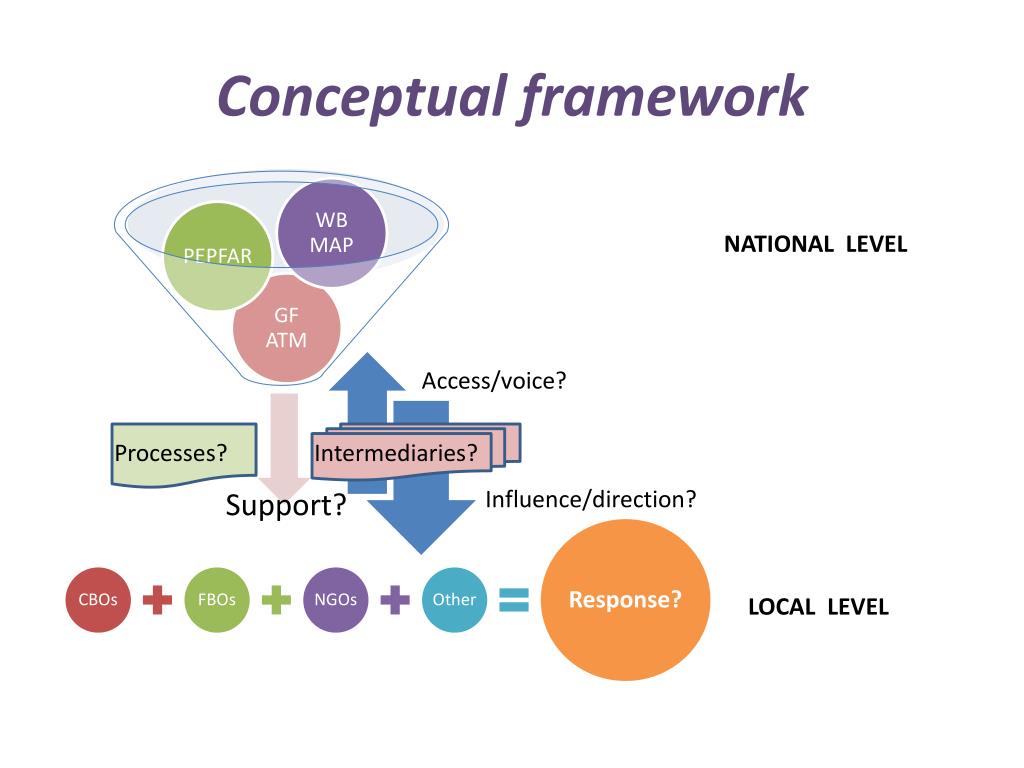 Conceptual framework

PEPFAR

WB MAP

GF ATM

NATIONAL LEVEL

Access/voice?

Processes?

Intermediaries?

Support?

Influence/direction?

CBOs + FBOs + NGOs + Other = Response?

LOCAL LEVEL